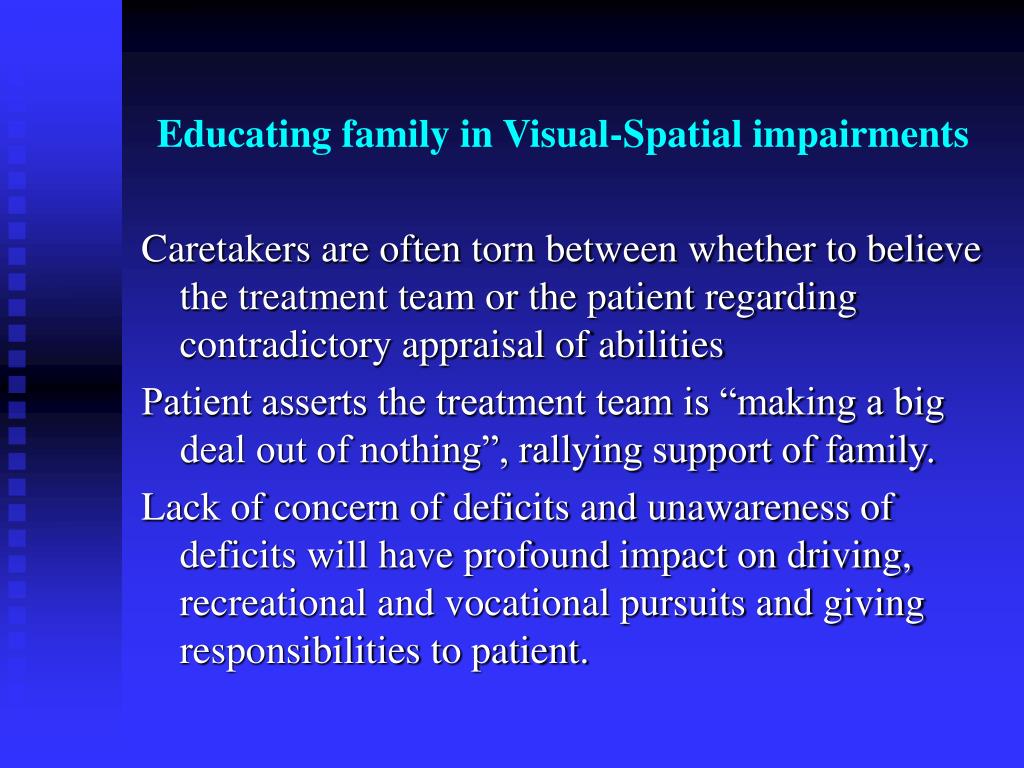 Educating family in Visual-Spatial impairments

Caretakers are often torn between whether to believe the treatment team or the patient regarding contradictory appraisal of abilities

Patient asserts the treatment team is “making a big deal out of nothing”, rallying support of family.

Lack of concern of deficits and unawareness of deficits will have profound impact on driving, recreational and vocational pursuits and giving responsibilities to patient.